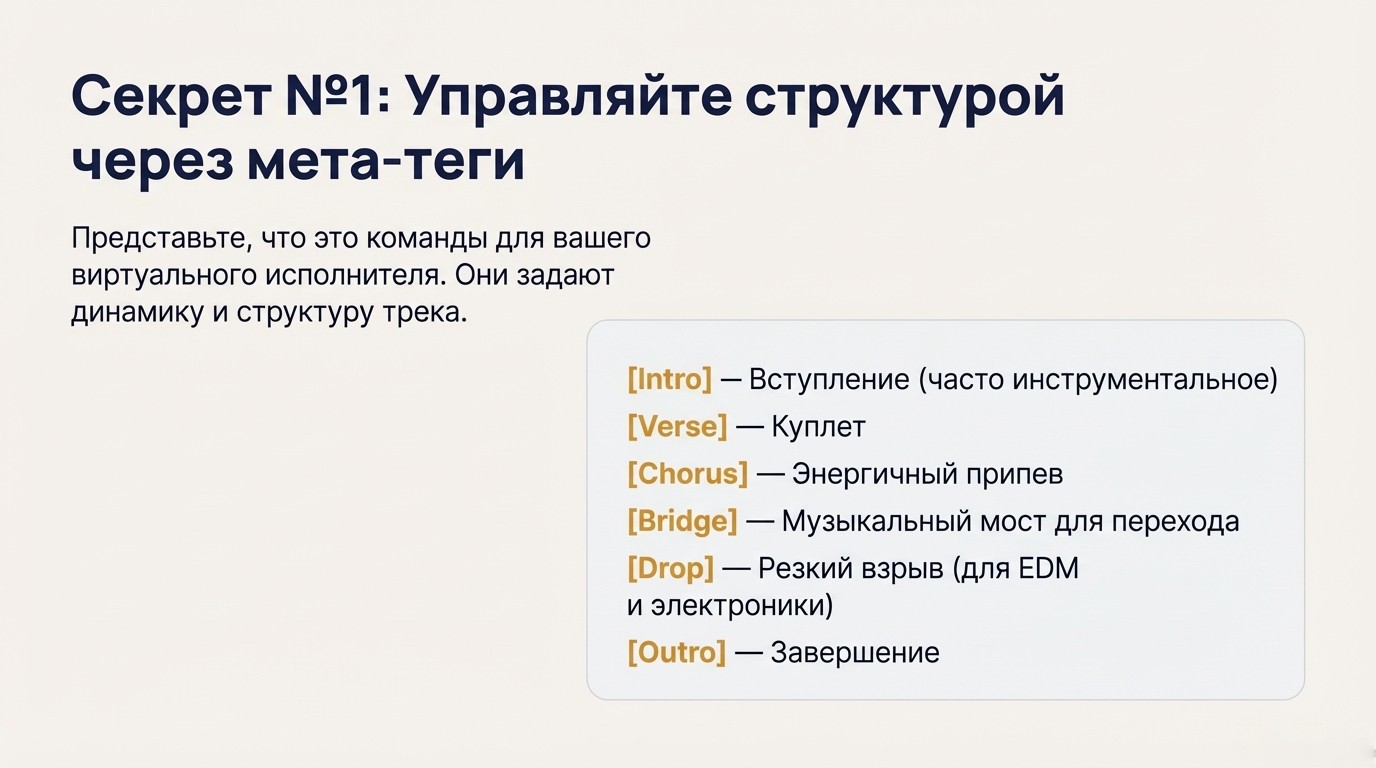 Секрет №1: Управляйте структурой через мета-теги

Представьте, что это команды для вашего виртуального исполнителя. Они задают динамику и структуру трека.

[Intro] — Вступление (часто инструментальное)
[Verse] — Куплет
[Chorus] — Энергичный припев
[Bridge] — Музыкальный мост для перехода
[Drop] — Резкий взрыв (для EDM и электроники)
[Outro] — Завершение